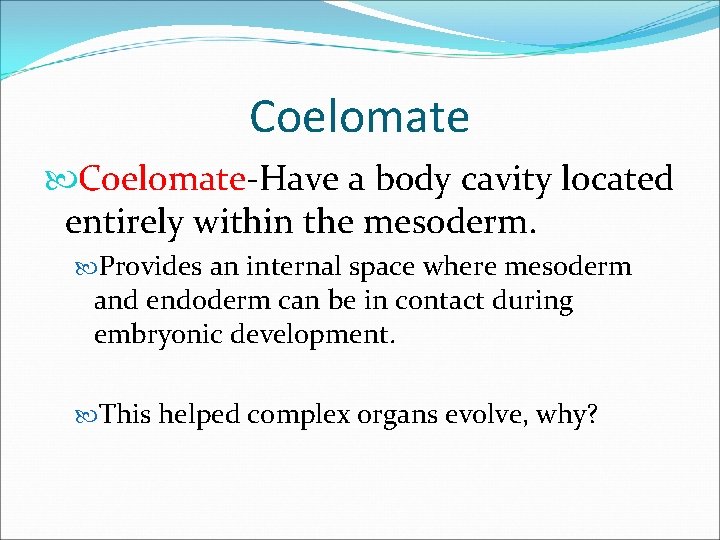 Coelomate

Coelomate-Have a body cavity located entirely within the mesoderm.

Provides an internal space where mesoderm and endoderm can be in contact during embryonic development.

This helped complex organs evolve, why?